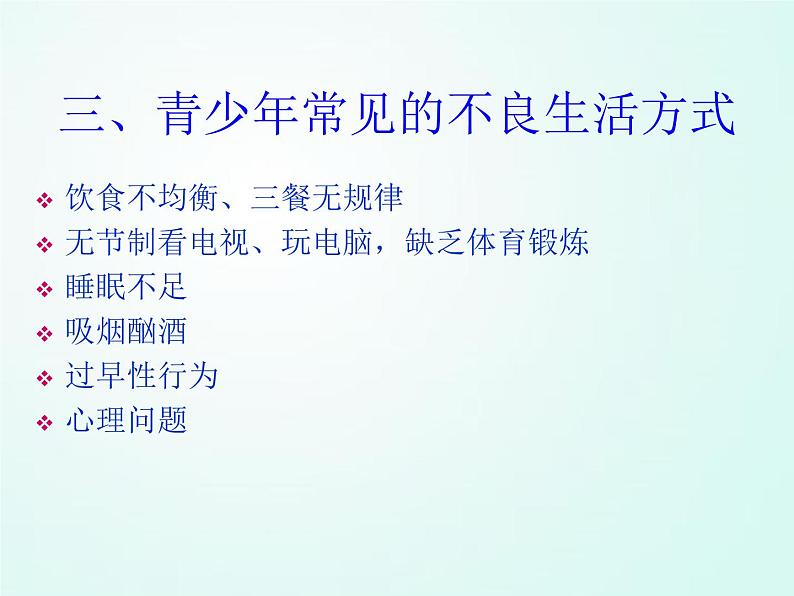 三、青少年常见的不良生活方式

❖ 饮食不均衡、三餐无规律
❖ 无节制看电视、玩电脑，缺乏体育锻炼
❖ 睡眠不足
❖ 吸烟酗酒
❖ 过早性行为
❖ 心理问题